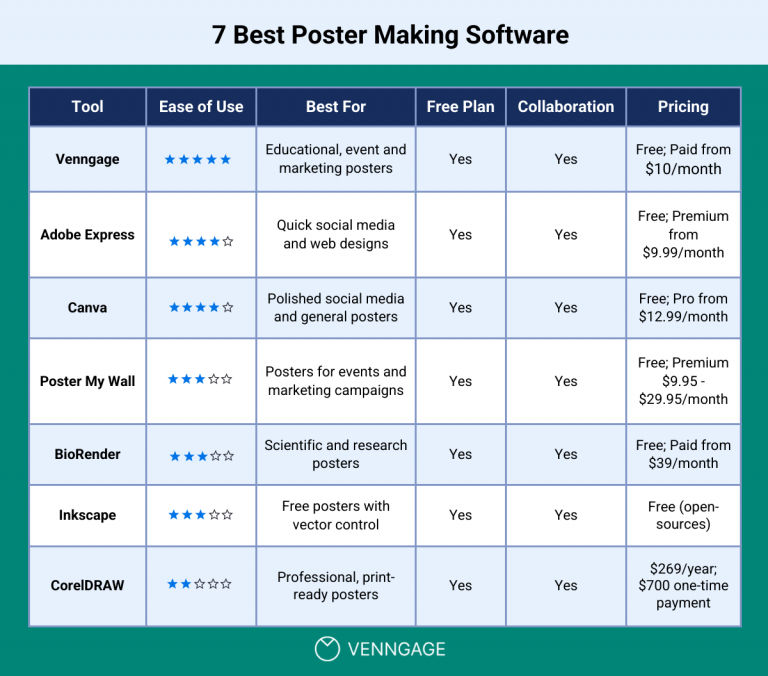 7 Best Poster Making Software

| Tool | Ease of Use | Best For | Free Plan | Collaboration | Pricing |
|---|---|---|---|---|---|
| Venngage | ★★★★★ | Educational, event and marketing posters | Yes | Yes | Free; Paid from $10/month |
| Adobe Express | ★★★★☆ | Quick social media and web designs | Yes | Yes | Free; Premium from $9.99/month |
| Canva | ★★★★☆ | Polished social media and general posters | Yes | Yes | Free; Pro from $12.99/month |
| Poster My Wall | ★★★☆☆ | Posters for events and marketing campaigns | Yes | Yes | Free; Premium $9.95 - $29.95/month |
| BioRender | ★★★☆☆ | Scientific and research posters | Yes | Yes | Free; Paid from $39/month |
| Inkscape | ★★★☆☆ | Free posters with vector control | Yes | Yes | Free (open-sources) |
| CorelDRAW | ★★☆☆☆ | Professional, print-ready posters | Yes | Yes | $269/year; $700 one-time payment |

VENNGAGE